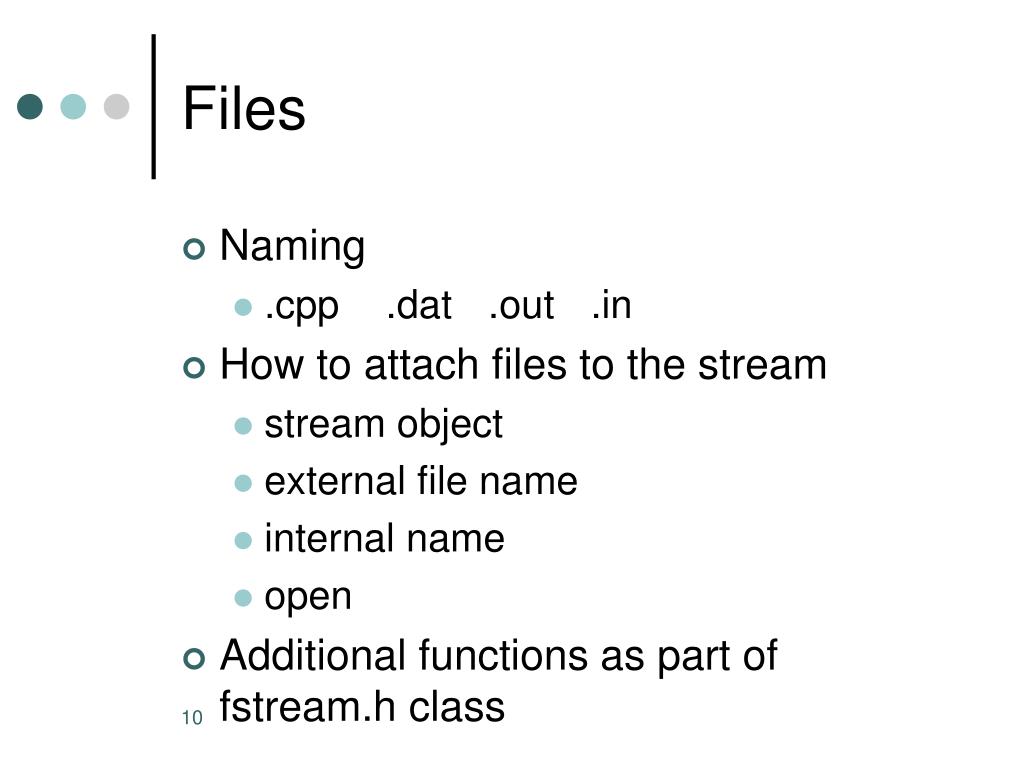 Files

Naming
.cpp .dat .out .in
How to attach files to the stream
stream object
external file name
internal name
open
Additional functions as part of fstream.h class

10